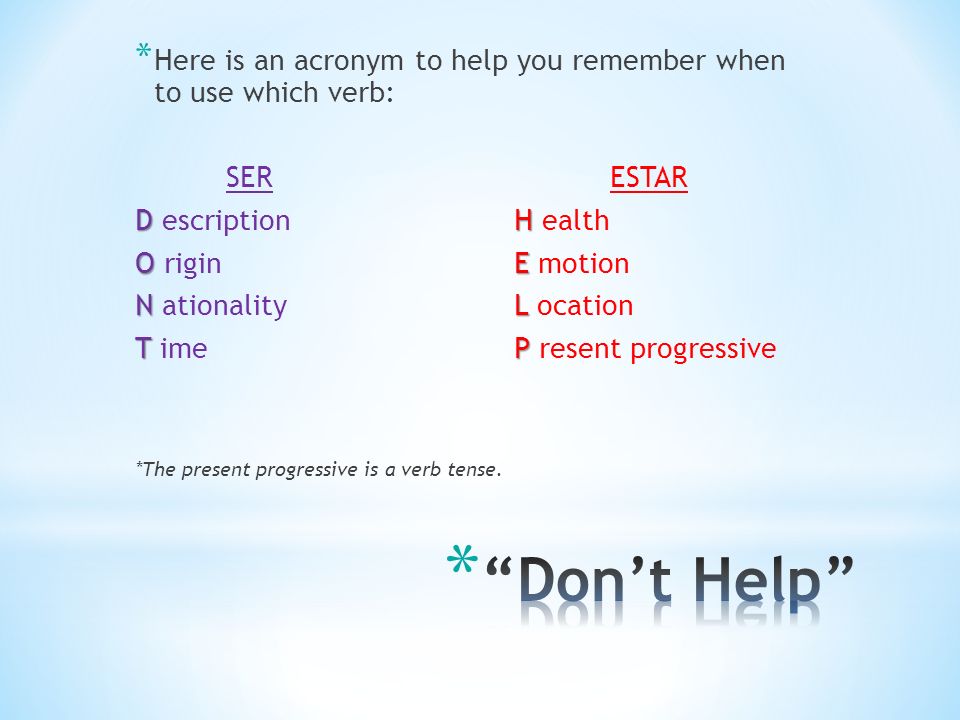 *Here is an acronym to help you remember when to use which verb:

SER
D escription
O rigin
N ationality
T ime

ESTAR
H ealth
E motion
L ocation
P resent progressive

*The present progressive is a verb tense.

*"Don't Help"